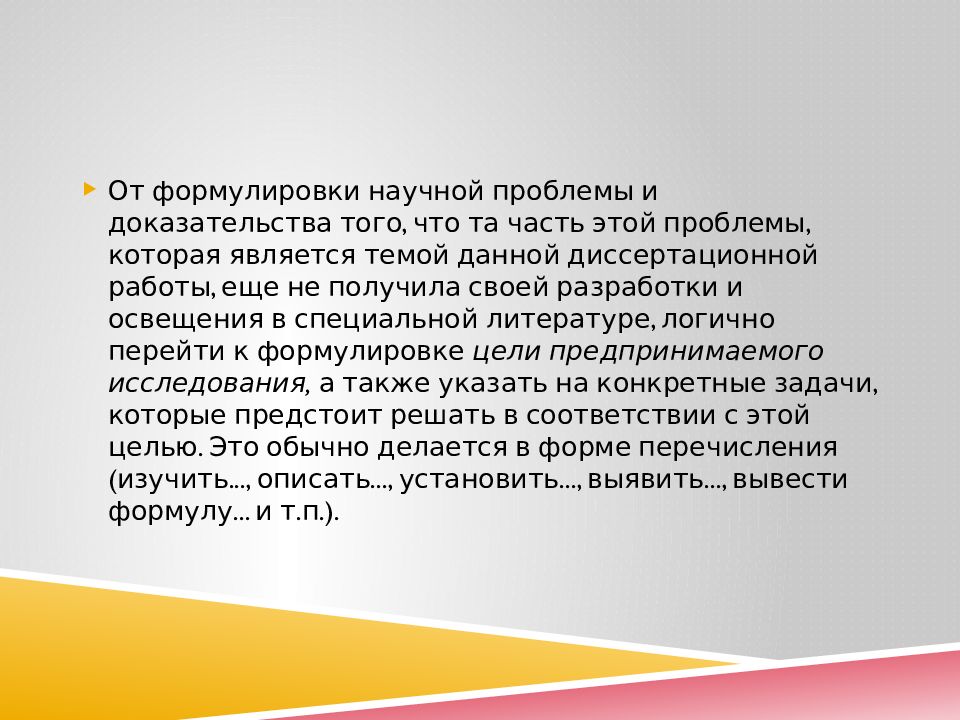 От формулировки научной проблемы и доказательства того, что та часть этой проблемы, которая является темой данной диссертационной работы, еще не получила своей разработки и освещения в специальной литературе, логично перейти к формулировке цели предпринимаемого исследования, а также указать на конкретные задачи, которые предстоит решать в соответствии с этой целью. Это обычно делается в форме перечисления (изучить..., описать..., установить..., выявить..., вывести формулу... и т.п.).